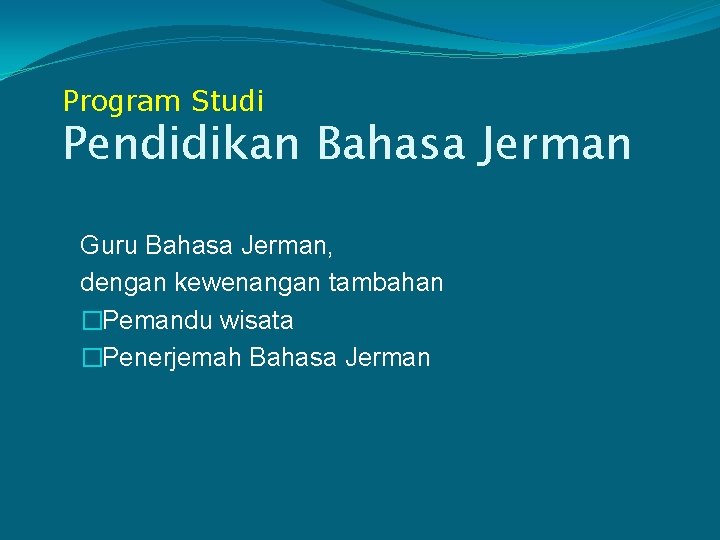 Program Studi
Pendidikan Bahasa Jerman

Guru Bahasa Jerman,
dengan kewenangan tambahan
□Pemandu wisata
□Penerjemah Bahasa Jerman